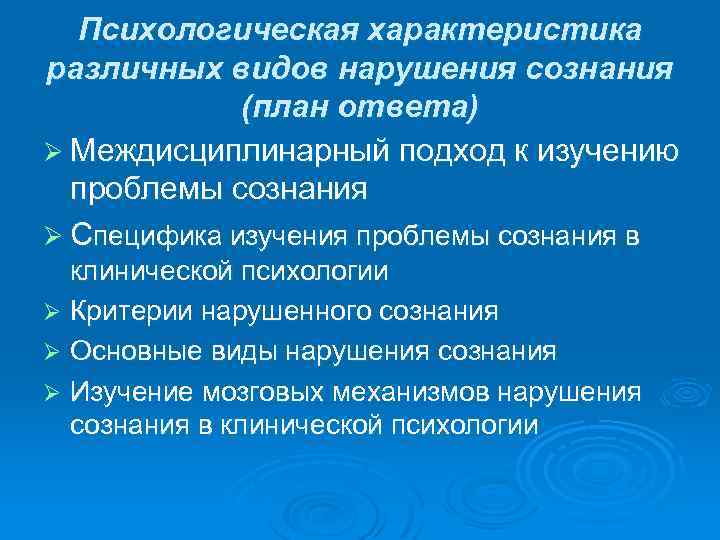 Психологическая характеристика различных видов нарушения сознания (план ответа)

➢ Междисциплинарный подход к изучению проблемы сознания

➢ Специфика изучения проблемы сознания в клинической психологии

➢ Критерии нарушенного сознания

➢ Основные виды нарушения сознания

➢ Изучение мозговых механизмов нарушения сознания в клинической психологии